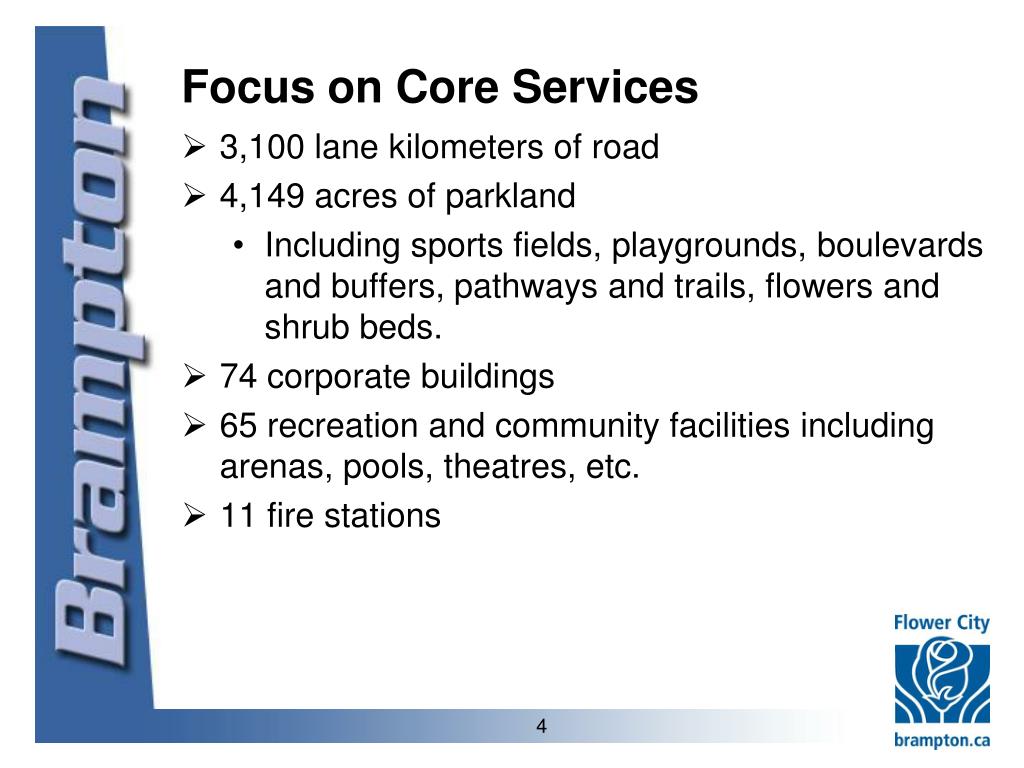 Brampton

Focus on Core Services

➢ 3,100 lane kilometers of road

➢ 4,149 acres of parkland

• Including sports fields, playgrounds, boulevards and buffers, pathways and trails, flowers and shrub beds.

➢ 74 corporate buildings

➢ 65 recreation and community facilities including arenas, pools, theatres, etc.

➢ 11 fire stations

4

Flower City

brampton.ca